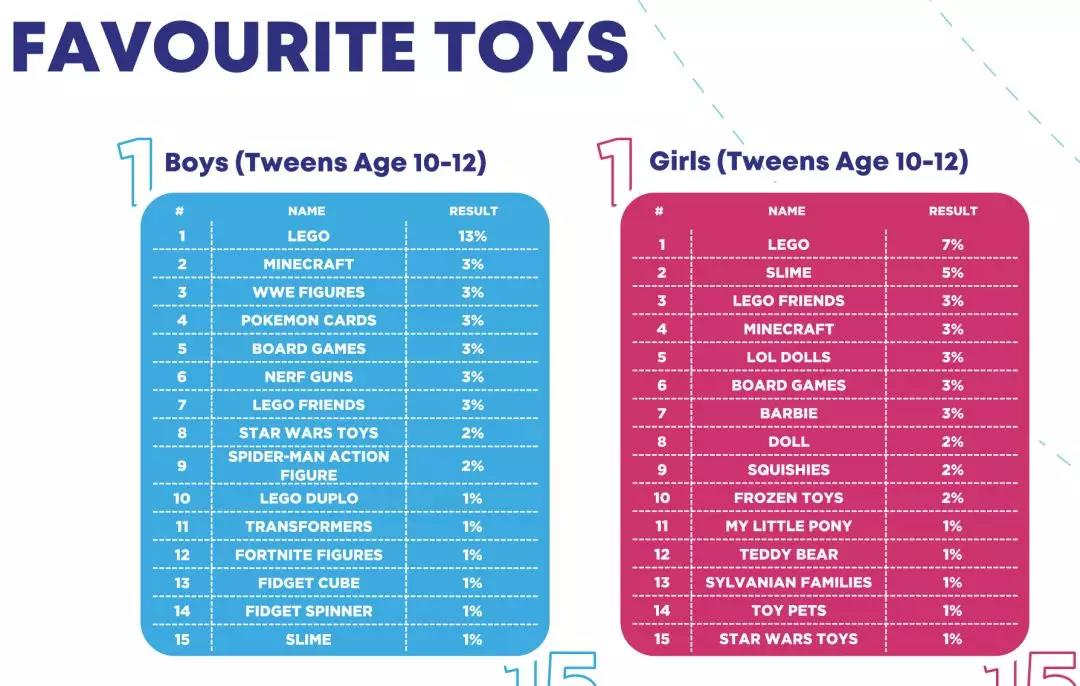 FAVOURITE TOYS

1 Boys (Tweens Age 10-12)

| # | NAME | RESULT |
|---|---|---|
| 1 | LEGO | 13% |
| 2 | MINECRAFT | 3% |
| 3 | WWE FIGURES | 3% |
| 4 | POKEMON CARDS | 3% |
| 5 | BOARD GAMES | 3% |
| 6 | NERF GUNS | 3% |
| 7 | LEGO FRIENDS | 3% |
| 8 | STAR WARS TOYS | 2% |
| 9 | SPIDER-MAN ACTION FIGURE | 2% |
| 10 | LEGO DUPLO | 1% |
| 11 | TRANSFORMERS | 1% |
| 12 | FORTNITE FIGURES | 1% |
| 13 | FIDGET CUBE | 1% |
| 14 | FIDGET SPINNER | 1% |
| 15 | SLIME | 1% |

15

1 Girls (Tweens Age 10-12)

| # | NAME | RESULT |
|---|---|---|
| 1 | LEGO | 7% |
| 2 | SLIME | 5% |
| 3 | LEGO FRIENDS | 3% |
| 4 | MINECRAFT | 3% |
| 5 | LOL DOLLS | 3% |
| 6 | BOARD GAMES | 3% |
| 7 | BARBIE | 3% |
| 8 | DOLL | 2% |
| 9 | SQUISHIES | 2% |
| 10 | FROZEN TOYS | 2% |
| 11 | MY LITTLE PONY | 1% |
| 12 | TEDDY BEAR | 1% |
| 13 | SYLVANIAN FAMILIES | 1% |
| 14 | TOY PETS | 1% |
| 15 | STAR WARS TOYS | 1% |

15